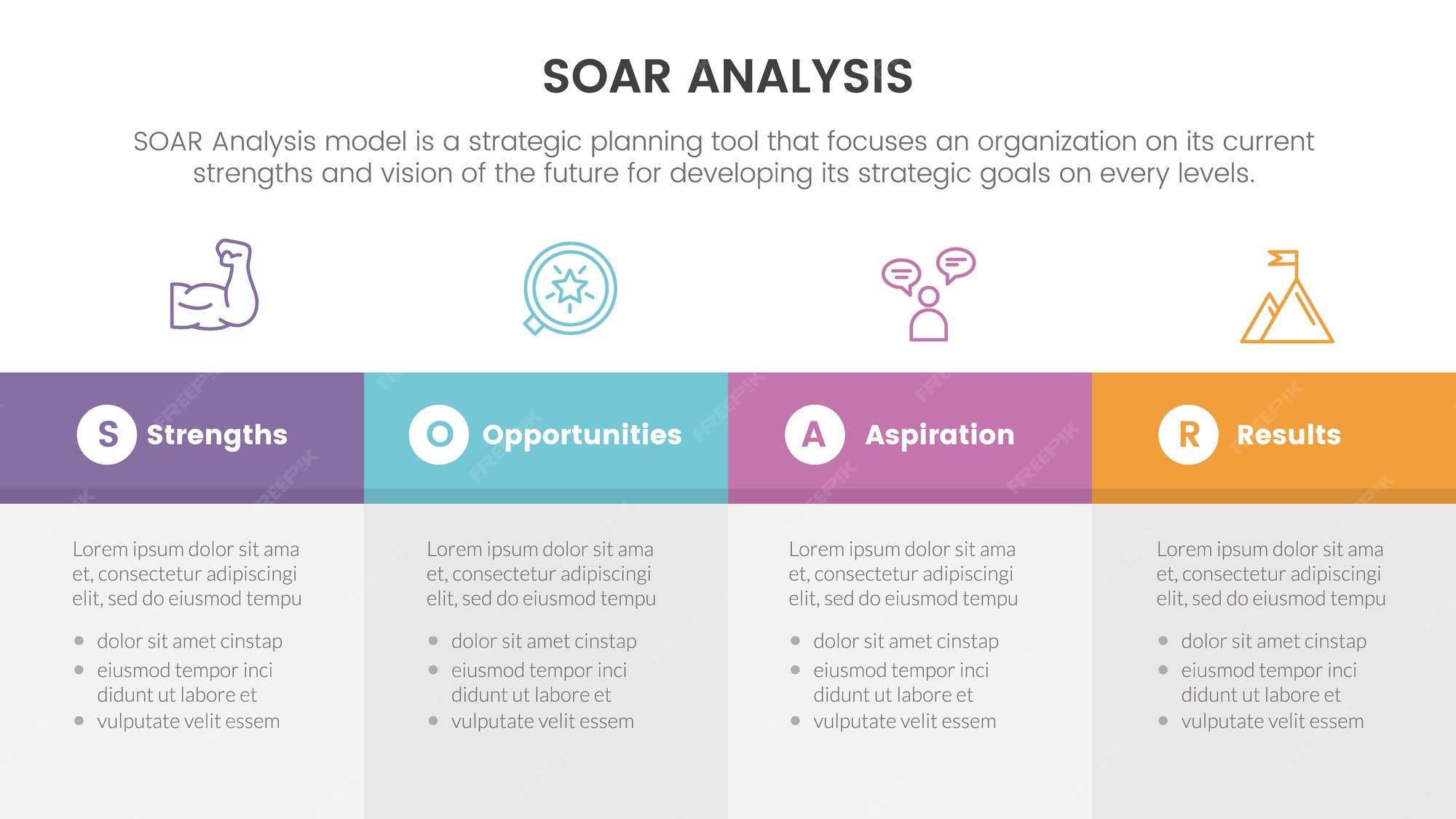 SOAR ANALYSIS

SOAR Analysis model is a strategic planning tool that focuses an organization on its current strengths and vision of the future for developing its strategic goals on every levels.

S Strengths

Lorem ipsum dolor sit ama et, consectetur adipiscingi elit, sed do eiusmod tempu

- dolor sit amet cinstap
- eiusmod tempor inci didunt ut labore et
- vulputate velit essem

O Opportunities

Lorem ipsum dolor sit ama et, consectetur adipiscingi elit, sed do eiusmod tempu

- dolor sit amet cinstap
- eiusmod tempor inci didunt ut labore et
- vulputate velit essem

A Aspiration

Lorem ipsum dolor sit ama et, consectetur adipiscingi elit, sed do eiusmod tempu

- dolor sit amet cinstap
- eiusmod tempor inci didunt ut labore et
- vulputate velit essem

R Results

Lorem ipsum dolor sit ama et, consectetur adipiscingi elit, sed do eiusmod tempu

- dolor sit amet cinstap
- eiusmod tempor inci didunt ut labore et
- vulputate velit essem

FREEPIK